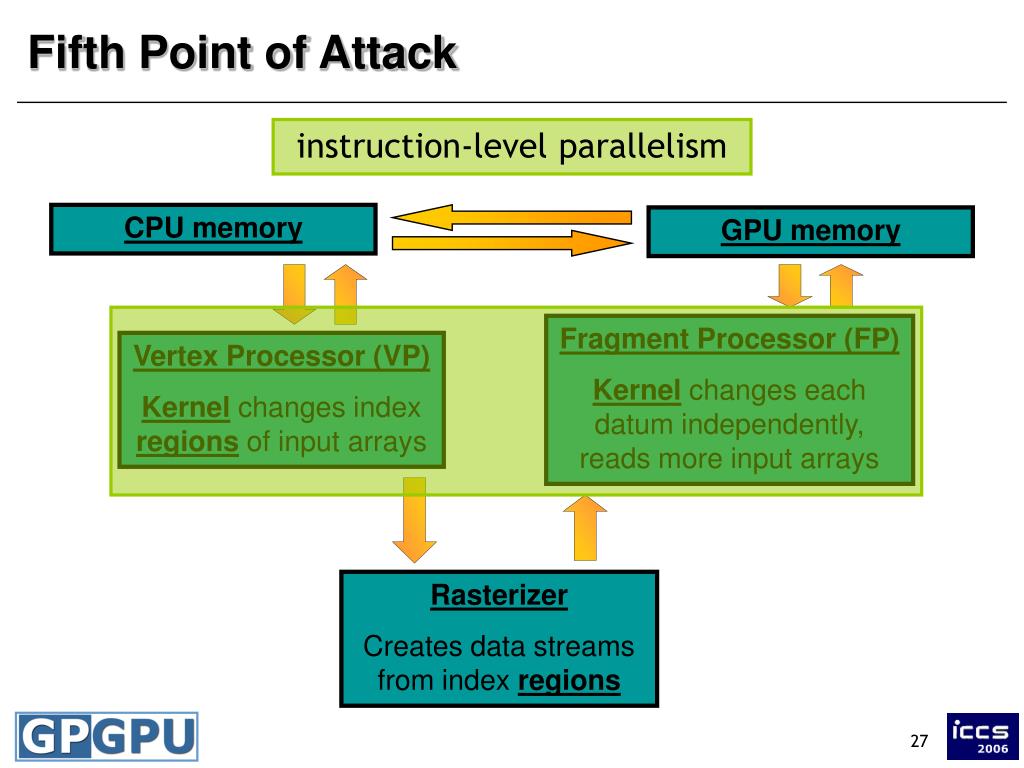 Fifth Point of Attack

instruction-level parallelism

CPU memory

GPU memory

Vertex Processor (VP)

Kernel changes index regions of input arrays

Fragment Processor (FP)

Kernel changes each datum independently, reads more input arrays

Rasterizer

Creates data streams from index regions

GPGPU

27

iccs 2006